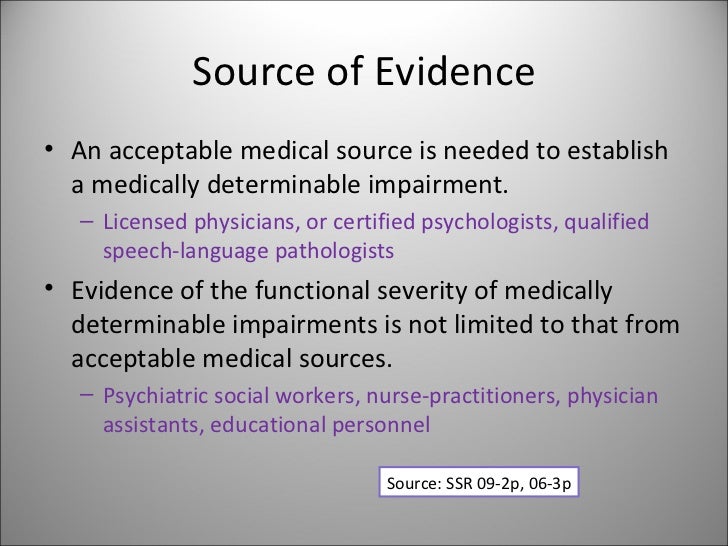 Source of Evidence

• An acceptable medical source is needed to establish a medically determinable impairment.

– Licensed physicians, or certified psychologists, qualified speech-language pathologists

• Evidence of the functional severity of medically determinable impairments is not limited to that from acceptable medical sources.

– Psychiatric social workers, nurse-practitioners, physician assistants, educational personnel

Source: SSR 09-2p, 06-3p